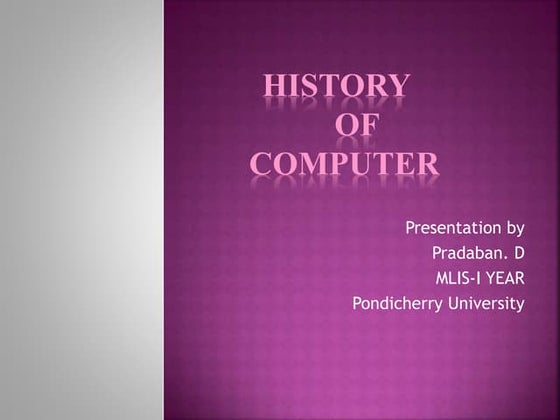 HISTORY
OF
COMPUTER

Presentation by
Pradaban. D
MLIS-I YEAR
Pondicherry University